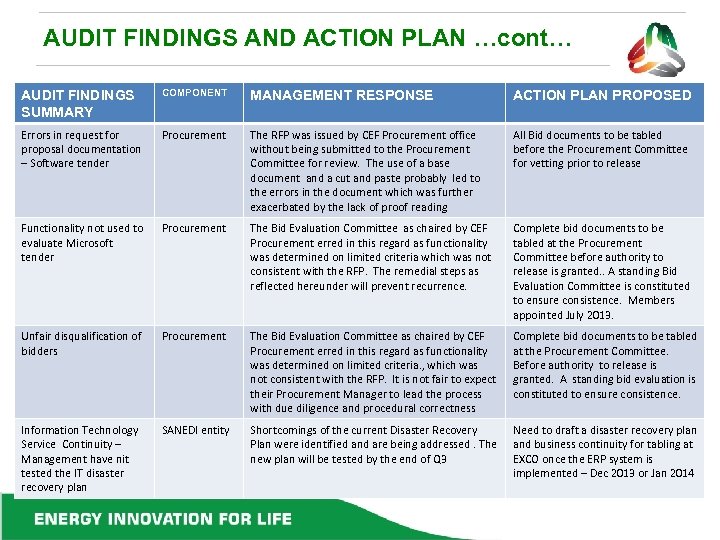 AUDIT FINDINGS AND ACTION PLAN …cont…

| AUDIT FINDINGS SUMMARY | COMPONENT | MANAGEMENT RESPONSE | ACTION PLAN PROPOSED |
|---|---|---|---|
| Errors in request for proposal documentation – Software tender | Procurement | The RFP was issued by CEF Procurement office without being submitted to the Procurement Committee for review. The use of a base document and a cut and paste probably led to the errors in the document which was further exacerbated by the lack of proof reading | All Bid documents to be tabled before the Procurement Committee for vetting prior to release |
| Functionality not used to evaluate Microsoft tender | Procurement | The Bid Evaluation Committee as chaired by CEF Procurement erred in this regard as functionality was determined on limited criteria which was not consistent with the RFP. The remedial steps as reflected hereunder will prevent recurrence. | Complete bid documents to be tabled at the Procurement Committee before authority to release is granted.. A standing Bid Evaluation Committee is constituted to ensure consistence. Members appointed July 2013. |
| Unfair disqualification of bidders | Procurement | The Bid Evaluation Committee as chaired by CEF Procurement erred in this regard as functionality was determined on limited criteria., which was not consistent with the RFP. It is not fair to expect their Procurement Manager to lead the process with due diligence and procedural correctness | Complete bid documents to be tabled at the Procurement Committee. Before authority to release is granted. A standing bid evaluation is constituted to ensure consistence. |
| Information Technology Service Continuity – Management have nit tested the IT disaster recovery plan | SANEDI entity | Shortcomings of the current Disaster Recovery Plan were identified and are being addressed . The new plan will be tested by the end of Q3 | Need to draft a disaster recovery plan and business continuity for tabling at EXCO once the ERP system is implemented – Dec 2013 or Jan 2014 |

ENERGY INNOVATION FOR LIFE